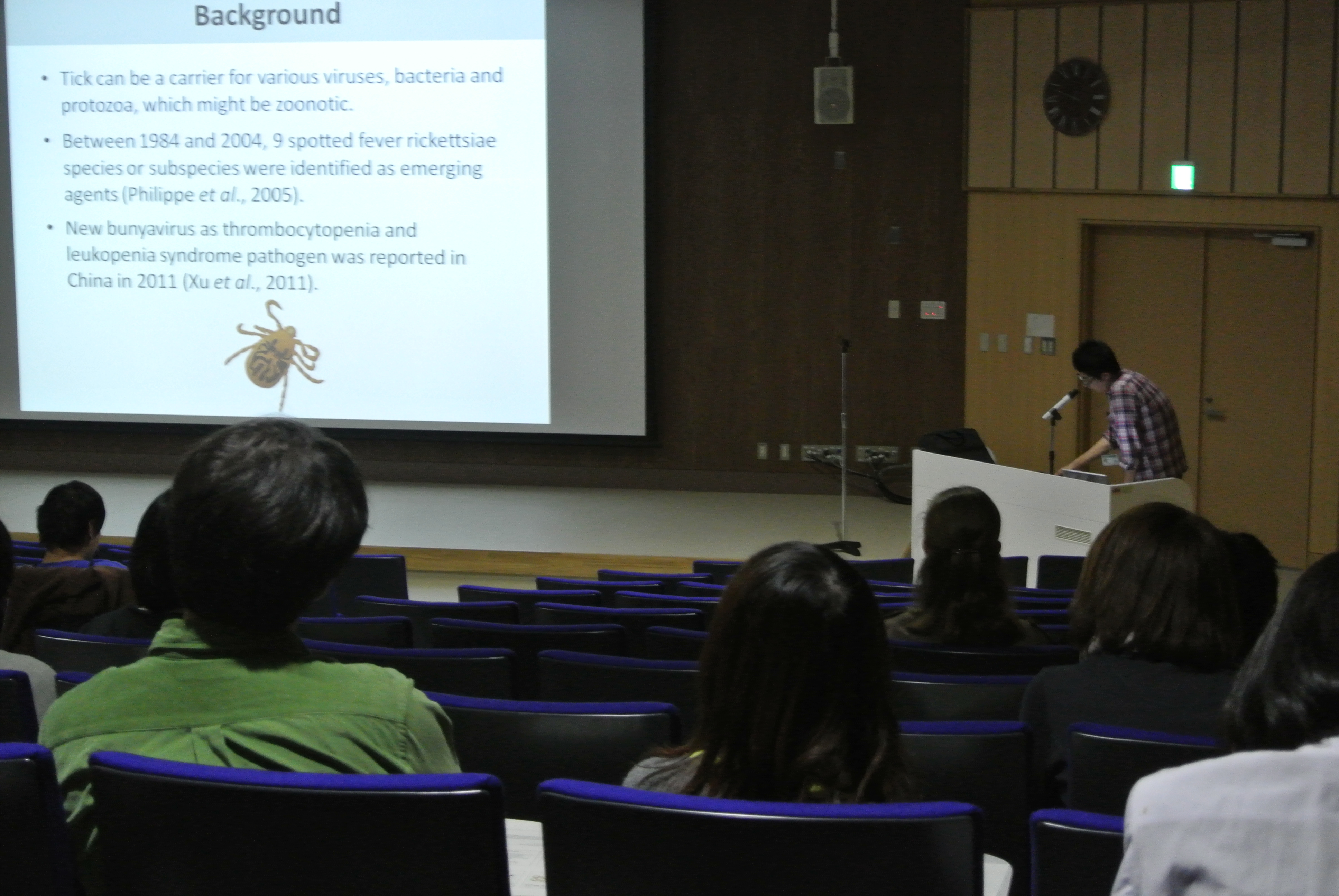 Background

• Tick can be a carrier for various viruses, bacteria and protozoa, which might be zoonotic.

• Between 1984 and 2004, 9 spotted fever rickettsiae species or subspecies were identified as emerging agents (Philippe et al., 2005).

• New bunyavirus as thrombocytopenia and leukopenia syndrome pathogen was reported in China in 2011 (Xu et al., 2011).